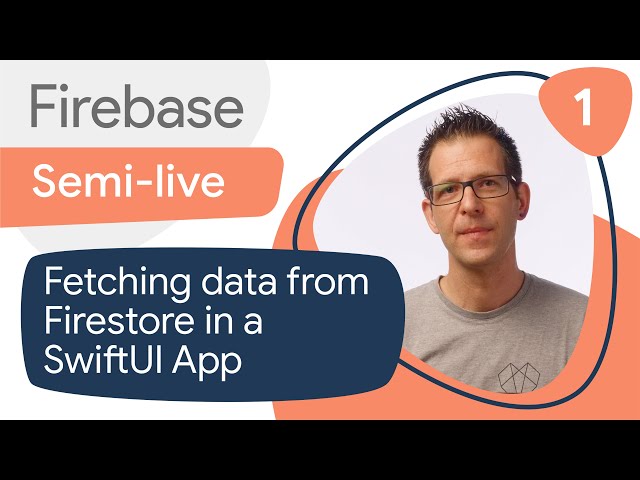 Firebase

Semi-live

1

Fetching data from Firestore in a SwiftUI App